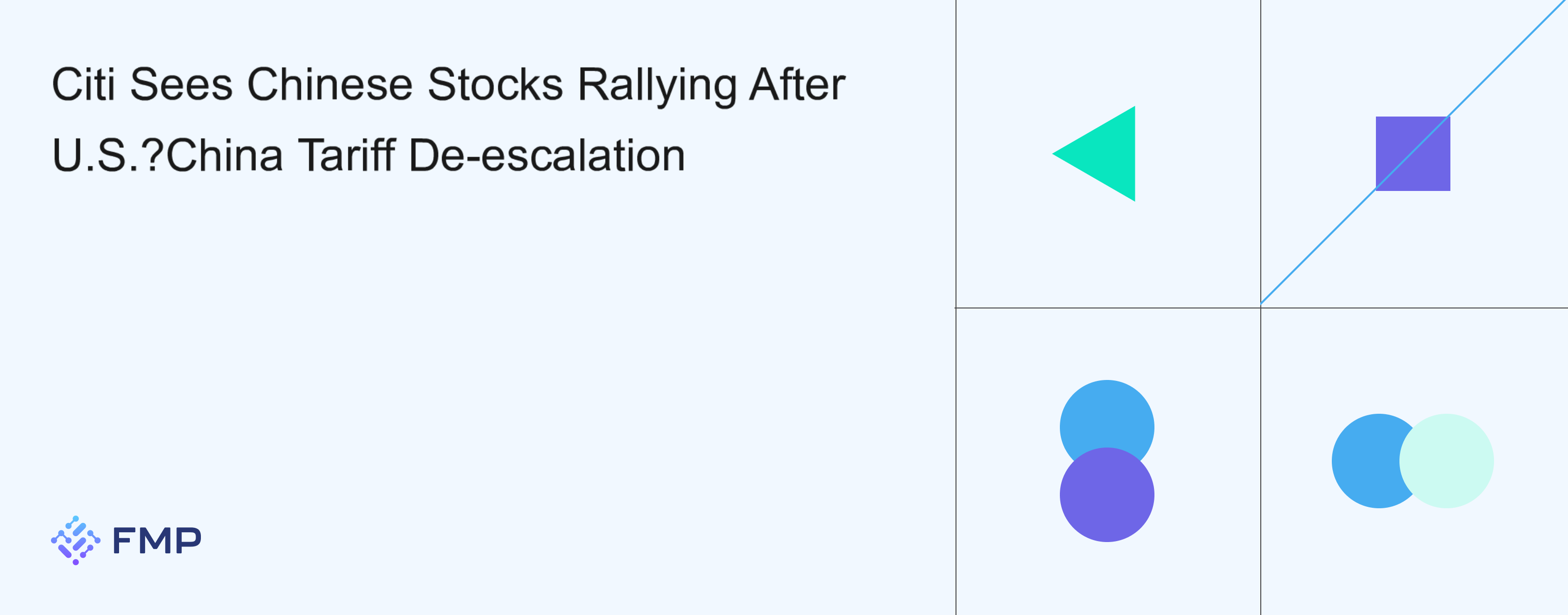 Citi Sees Chinese Stocks Rallying After U.S.?China Tariff De-escalation

FMP